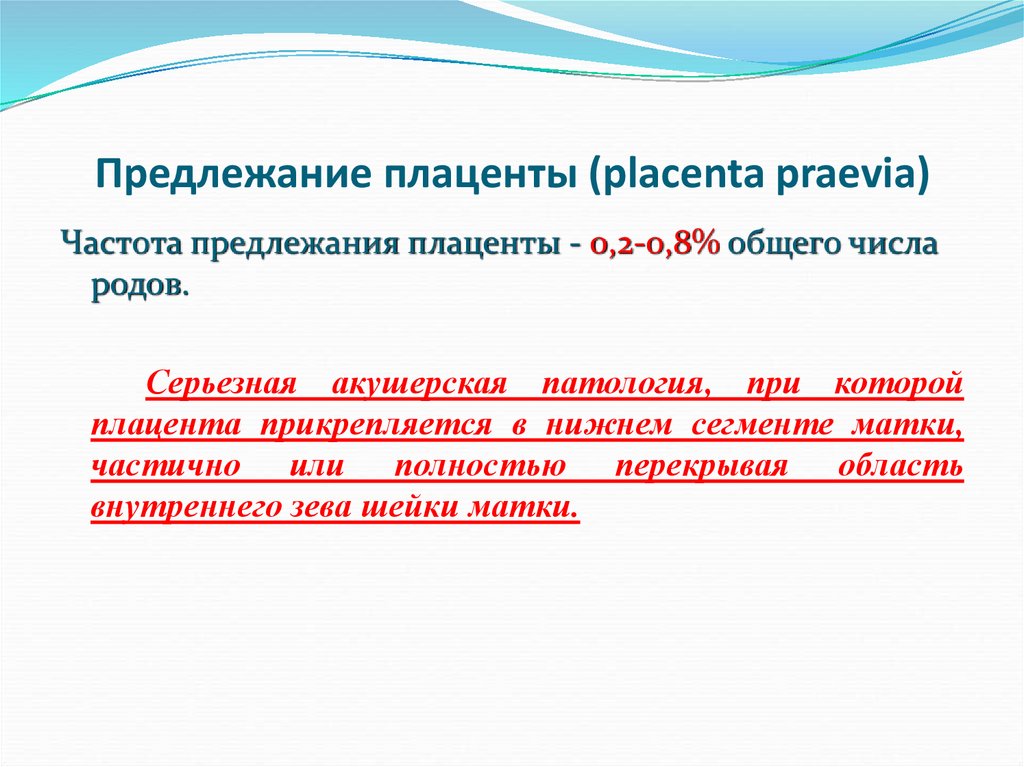 Предлежание плаценты (placenta praevia)

Частота предлежания плаценты - 0,2-0,8% общего числа родов.

Серьезная акушерская патология, при которой плацента прикрепляется в нижнем сегменте матки, частично или полностью перекрывая область внутреннего зева шейки матки.